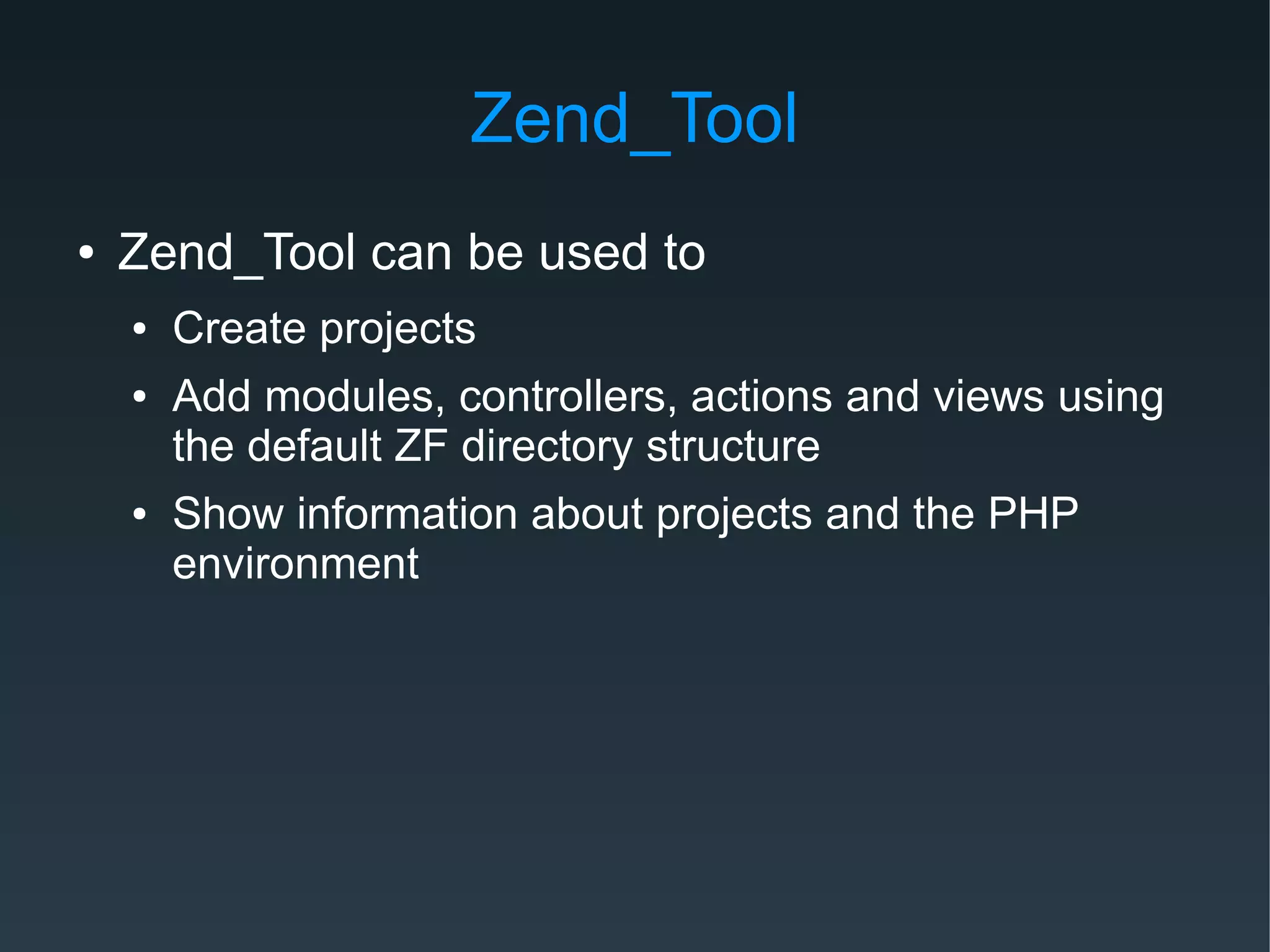 Zend_Tool

• Zend_Tool can be used to
  • Create projects
  • Add modules, controllers, actions and views using the default ZF directory structure
  • Show information about projects and the PHP environment